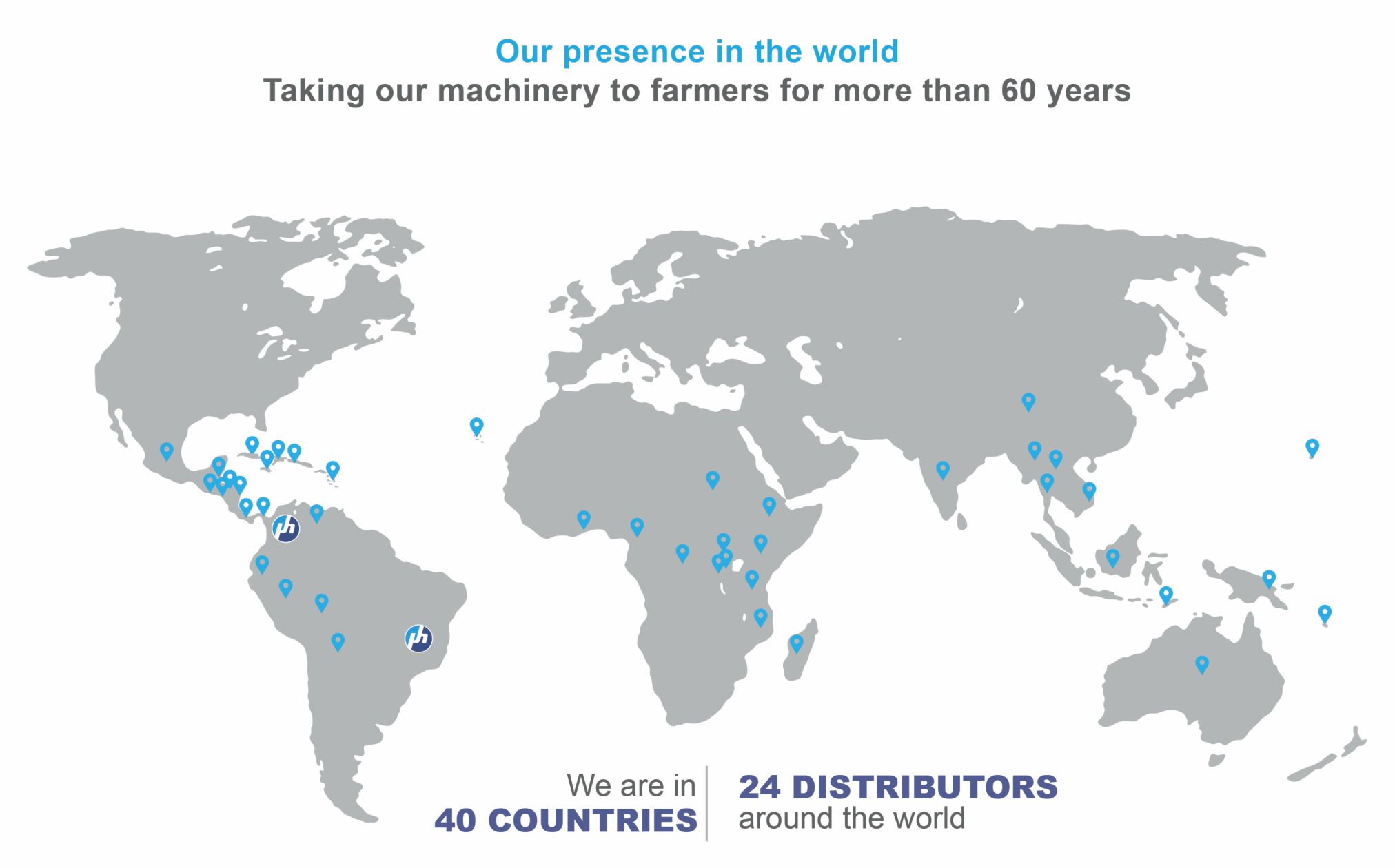 Our presence in the world
Taking our machinery to farmers for more than 60 years

ph

ph

We are in
40 COUNTRIES

24 DISTRIBUTORS
around the world